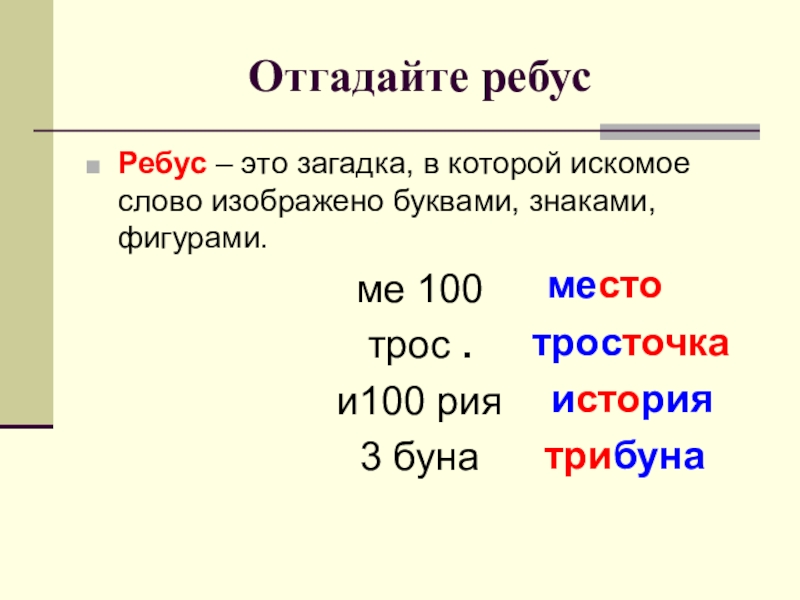 Отгадайте ребус

Ребус – это загадка, в которой искомое слово изображено буквами, знаками, фигурами.

ме 100 место

трос . тросточка

и100 рия история

3 буна трибуна